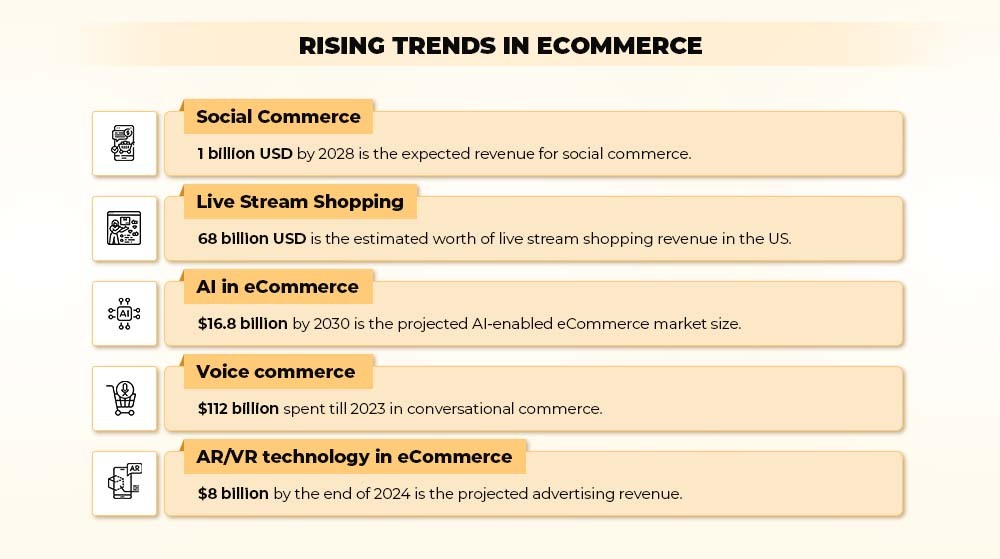 RISING TRENDS IN ECOMMERCE

Social Commerce

1 billion USD by 2028 is the expected revenue for social commerce.

Live Stream Shopping

68 billion USD is the estimated worth of live stream shopping revenue in the US.

AI in eCommerce

AI

$16.8 billion by 2030 is the projected AI-enabled eCommerce market size.

Voice commerce

$112 billion spent till 2023 in conversational commerce.

AR/VR technology in eCommerce

AR

$8 billion by the end of 2024 is the projected advertising revenue.